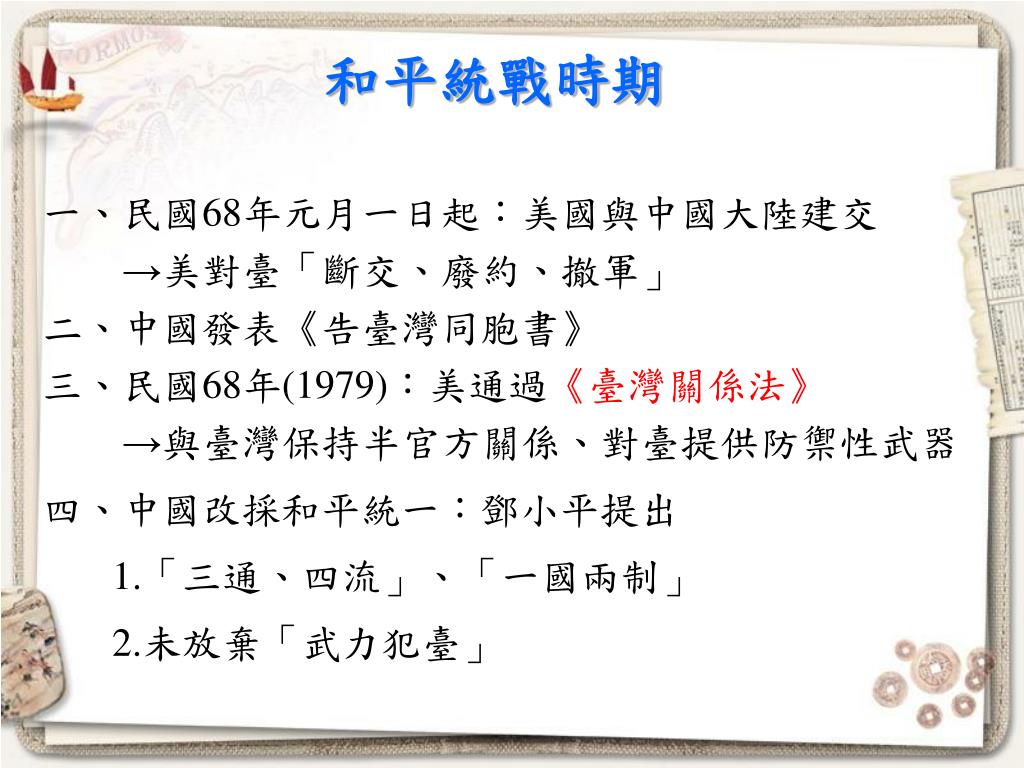 FORMOS

和平統戰時期

一、民國68年元月一日起：美國與中國大陸建交
→美對臺「斷交、廢約、撤軍」

二、中國發表《告臺灣同胞書》

三、民國68年(1979)：美通過《臺灣關係法》
→與臺灣保持半官方關係、對臺提供防禦性武器

四、中國改採和平統一：鄧小平提出
1.「三通、四流」、「一國兩制」
2.未放棄「武力犯臺」